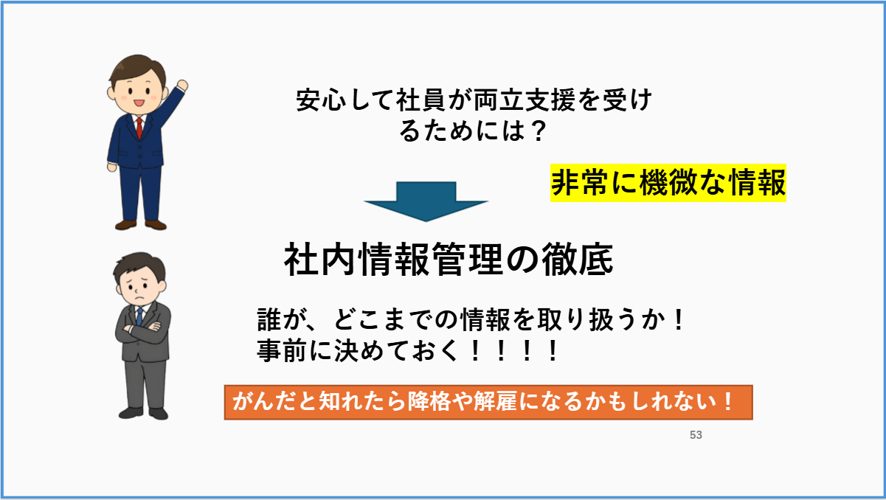 安心して社員が両立支援を受けるためには？

非常に機微な情報

社内情報管理の徹底

誰が、どこまでの情報を取り扱うか！
事前に決めておく！！！！

がんだと知れたら降格や解雇になるかもしれない！

53